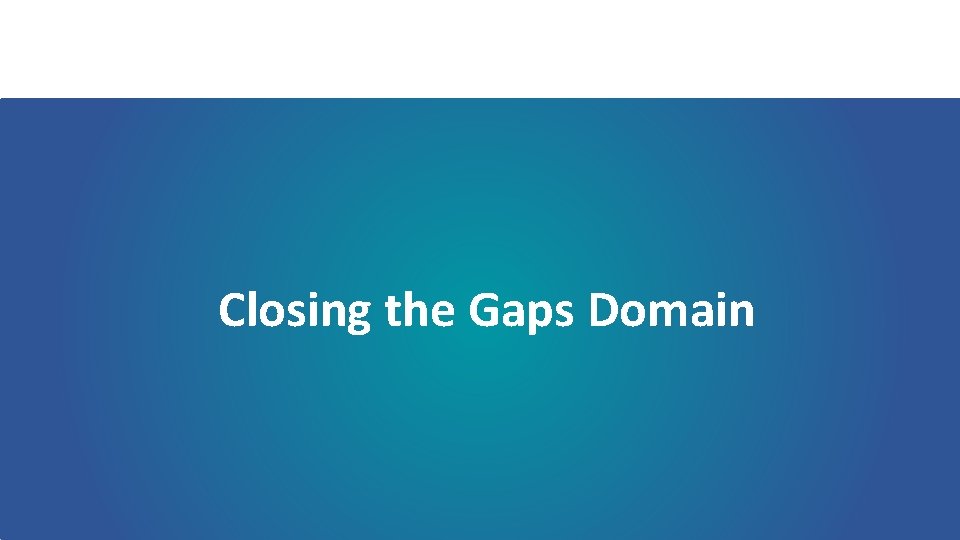 Closing the Gaps Domain